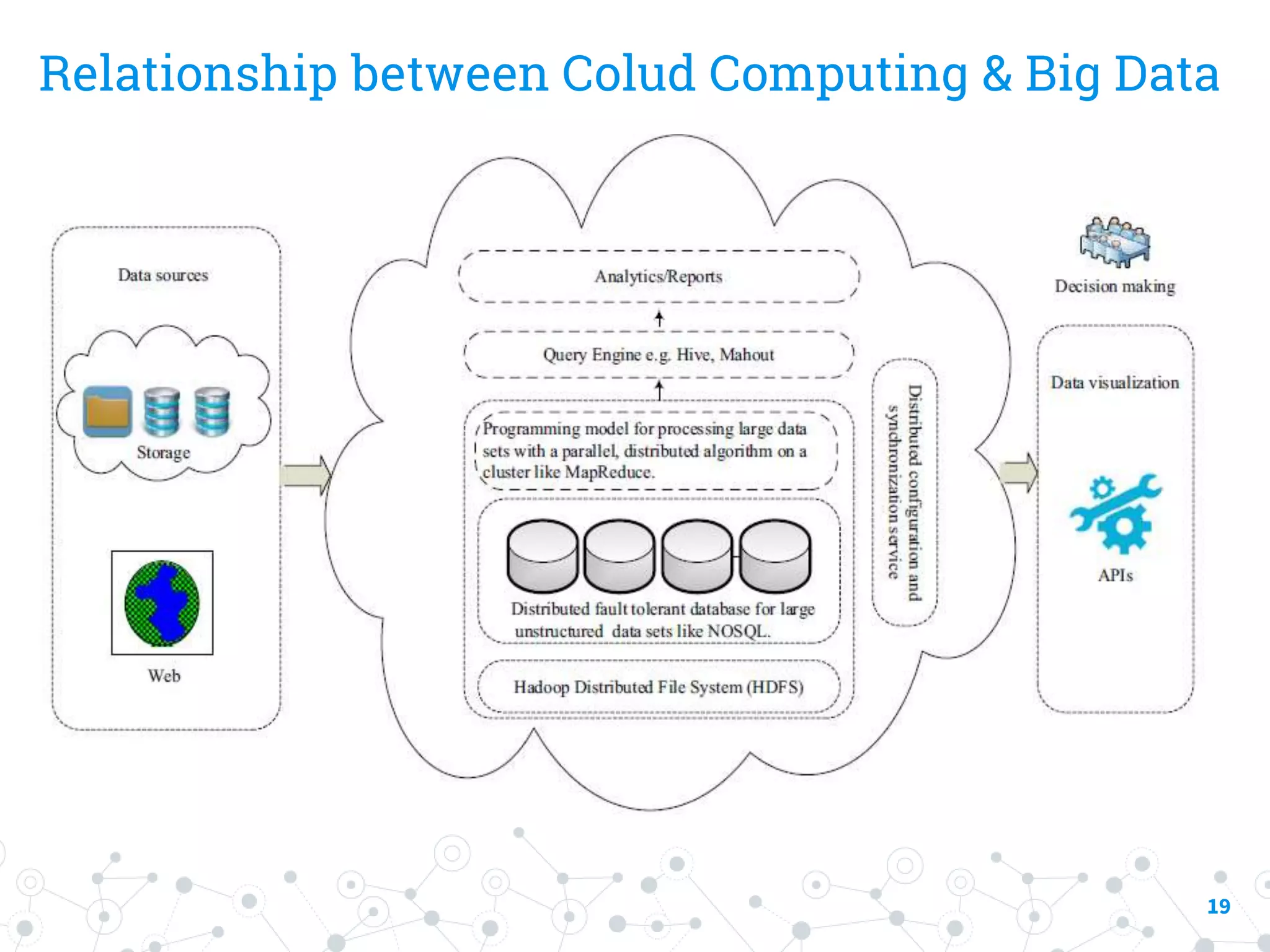 Relationship between Colud Computing & Big Data

Data sources

Storage

Web

Analytics/Reports

Query Engine e.g. Hive, Mahout

Programming model for processing large data sets with a parallel, distributed algorithm on a cluster like MapReduce.

Distributed fault tolerant database for large unstructured data sets like NOSQL.

Hadoop Distributed File System (HDFS)

Distributed configuration and synchronization service

Decision making

Data visualization

APIs

19